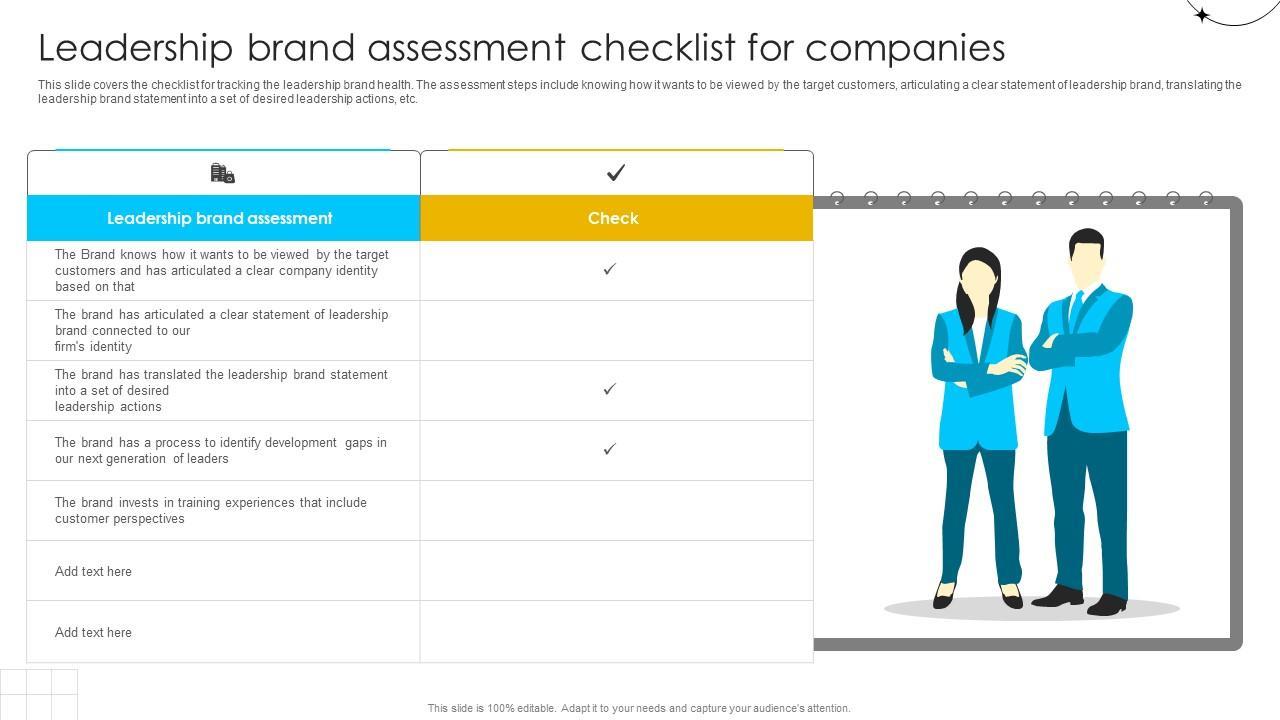 Leadership brand assessment checklist for companies

This slide covers the checklist for tracking the leadership brand health. The assessment steps include knowing how it wants to be viewed by the target customers, articulating a clear statement of leadership brand, translating the leadership brand statement into a set of desired leadership actions, etc.

| Leadership brand assessment | Check |
|---|---|
| The Brand knows how it wants to be viewed by the target customers and has articulated a clear company identity based on that | ✓ |
| The brand has articulated a clear statement of leadership brand connected to our firm's identity | |
| The brand has translated the leadership brand statement into a set of desired leadership actions | ✓ |
| The brand has a process to identify development gaps in our next generation of leaders | ✓ |
| The brand invests in training experiences that include customer perspectives | |
| Add text here | |
| Add text here | |

This slide is 100% editable. Adapt it to your needs and capture your audience's attention.